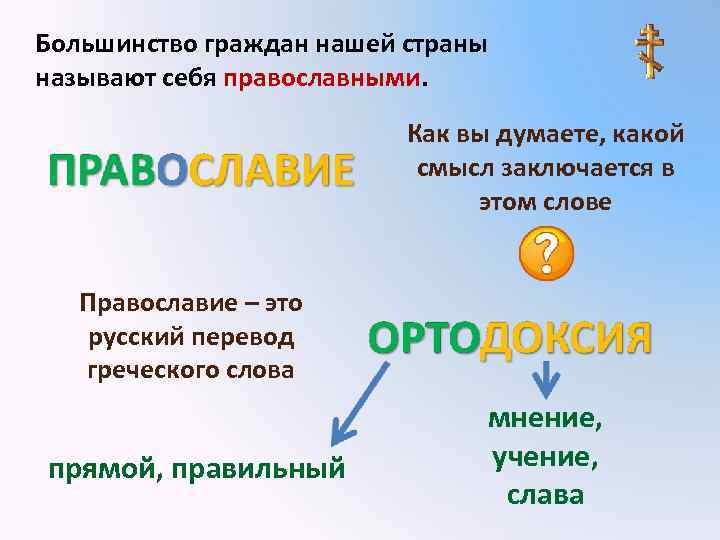 Большинство граждан нашей страны называют себя православными.

ПРАВОСЛАВИЕ

Как вы думаете, какой смысл заключается в этом слове

?

Православие – это русский перевод греческого слова

ОРТОДОКСИЯ

прямой, правильный

мнение, учение, слава